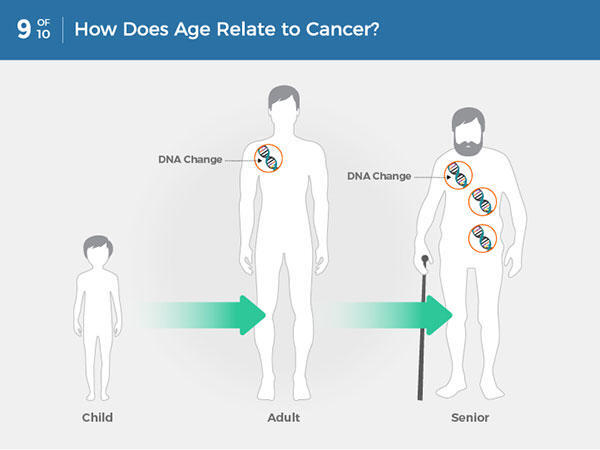 9 OF 10 How Does Age Relate to Cancer?

DNA Change

DNA Change

Child

Adult

Senior